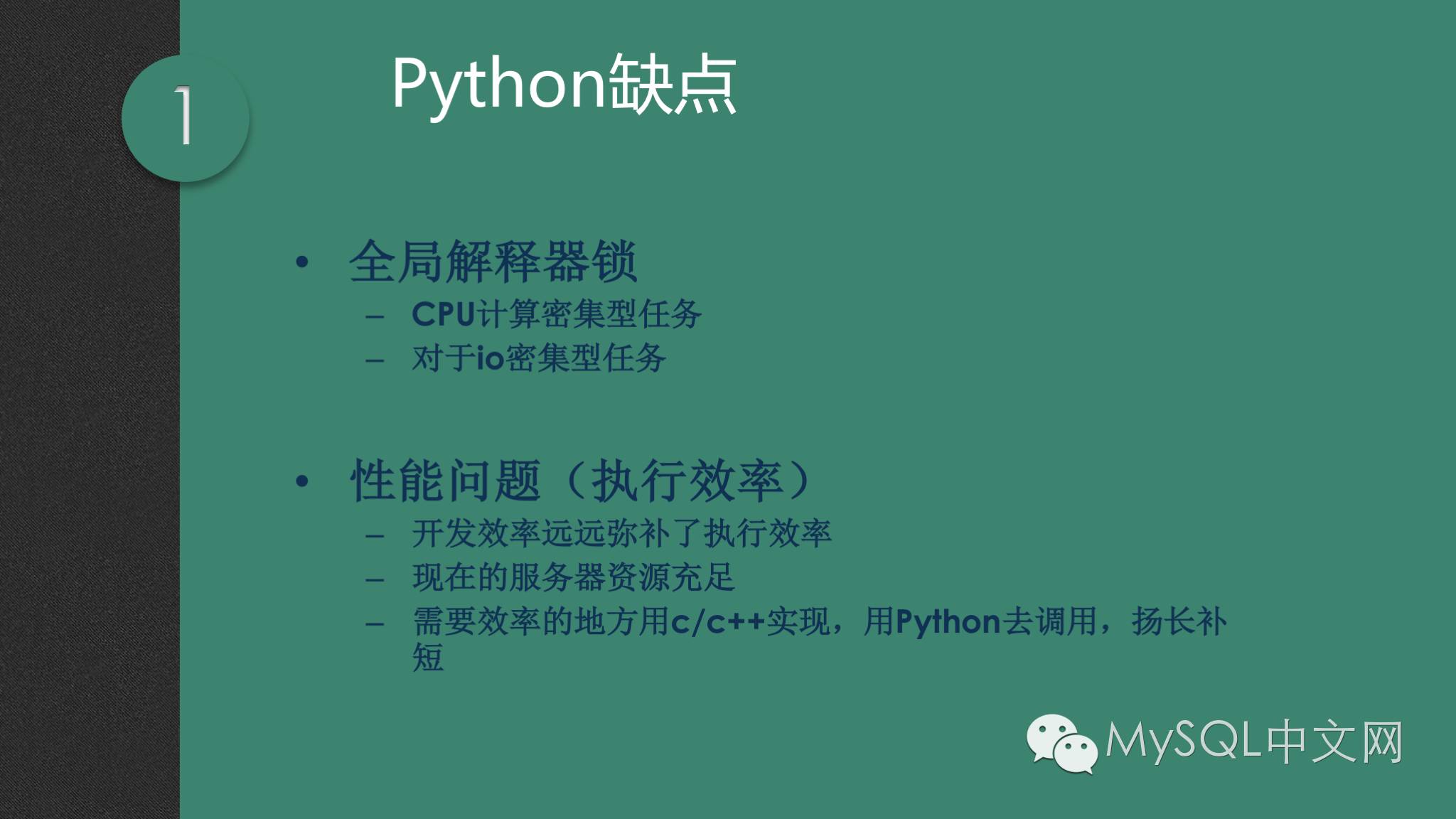 1

Python缺点

• 全局解释器锁
– CPU计算密集型任务
– 对于io密集型任务

• 性能问题（执行效率）
– 开发效率远远弥补了执行效率
– 现在的服务器资源充足
– 需要效率的地方用c/c++实现，用Python去调用，扬长补短

MySQL中文网